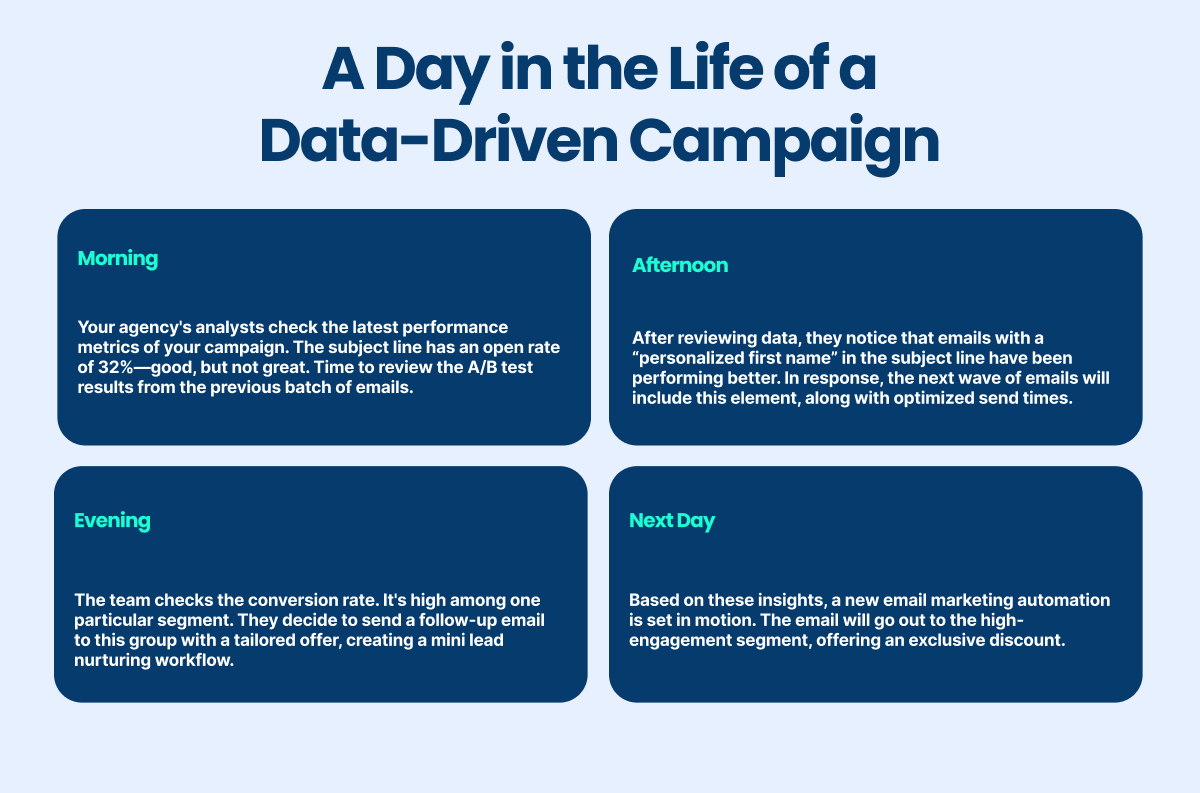 A Day in the Life of a Data-Driven Campaign

Morning

Your agency's analysts check the latest performance metrics of your campaign. The subject line has an open rate of 32%—good, but not great. Time to review the A/B test results from the previous batch of emails.

Afternoon

After reviewing data, they notice that emails with a “personalized first name” in the subject line have been performing better. In response, the next wave of emails will include this element, along with optimized send times.

Evening

The team checks the conversion rate. It's high among one particular segment. They decide to send a follow-up email to this group with a tailored offer, creating a mini lead nurturing workflow.

Next Day

Based on these insights, a new email marketing automation is set in motion. The email will go out to the high-engagement segment, offering an exclusive discount.